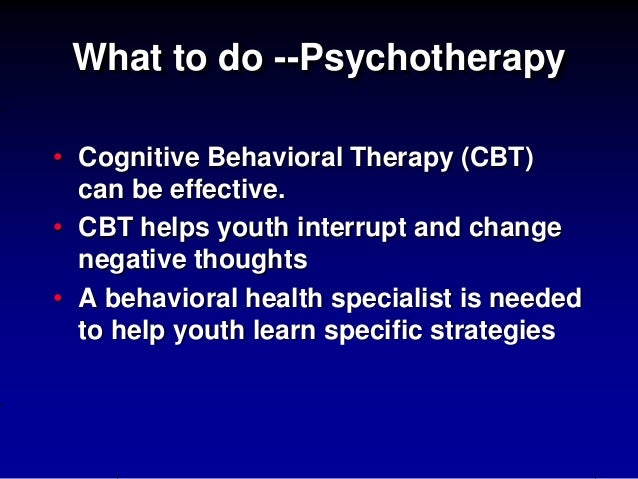 What to do --Psychotherapy

• Cognitive Behavioral Therapy (CBT) can be effective.
• CBT helps youth interrupt and change negative thoughts
• A behavioral health specialist is needed to help youth learn specific strategies